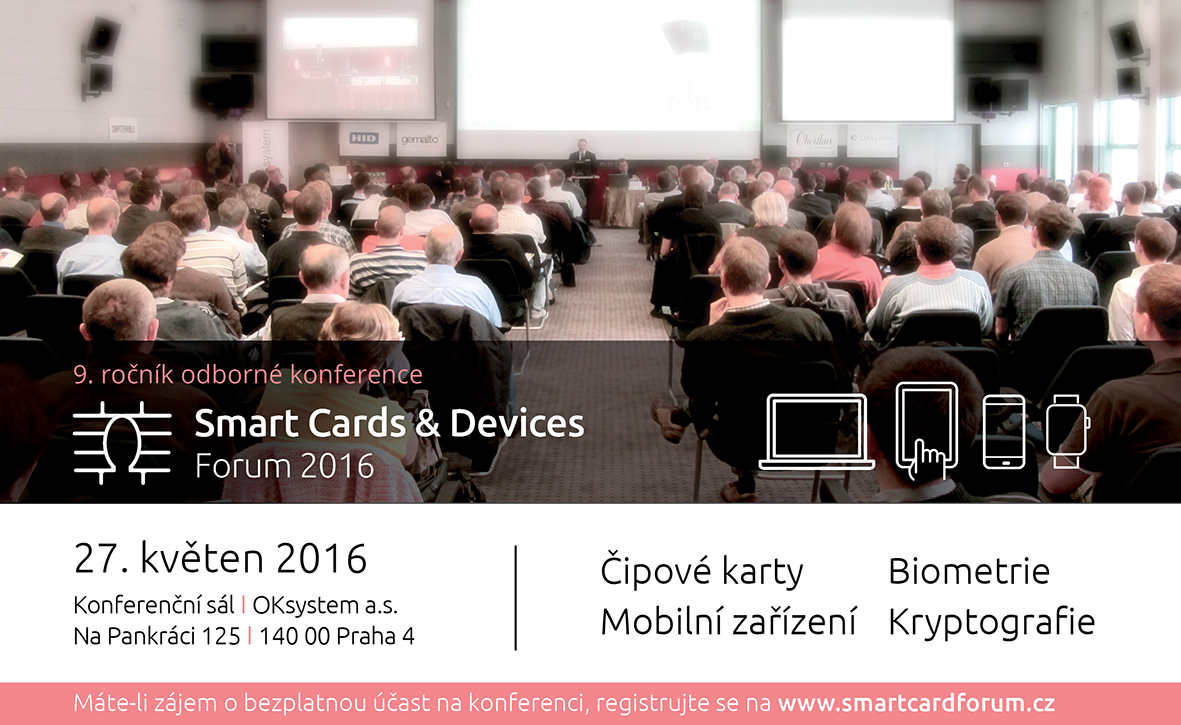 HID gemalto Oberthur OKsystem

9. ročník odborné konference

Smart Cards & Devices
Forum 2016

27. květen 2016

Konferenční sál | OKsystem a.s.
Na Pankráci 125 | 140 00 Praha 4

Čipové karty
Mobilní zařízení

Biometrie
Kryptografie

Máte-li zájem o bezplatnou účast na konferenci, registrujte se na www.smartcardforum.cz